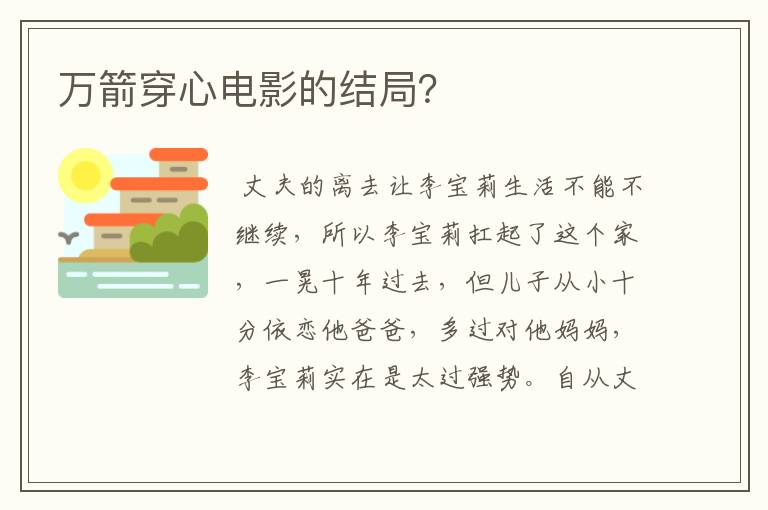 万箭穿心电影的结局?

丈夫的离去让李宝莉生活不能不继续，所以李宝莉扛起了这个家，一晃十年过去，但儿子从小十分依恋他爸爸，多过对他妈妈，李宝莉实在是太过强势。自从丈